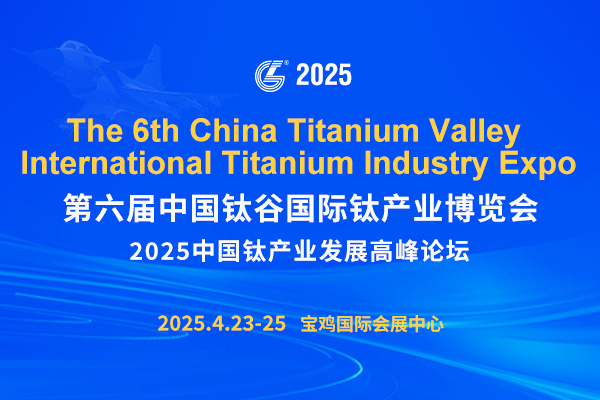 2025

The 6th China Titanium Valley International Titanium Industry Expo

第六届中国钛谷国际钛产业博览会

2025中国钛产业发展高峰论坛

2025.4.23-25 宝鸡国际会展中心